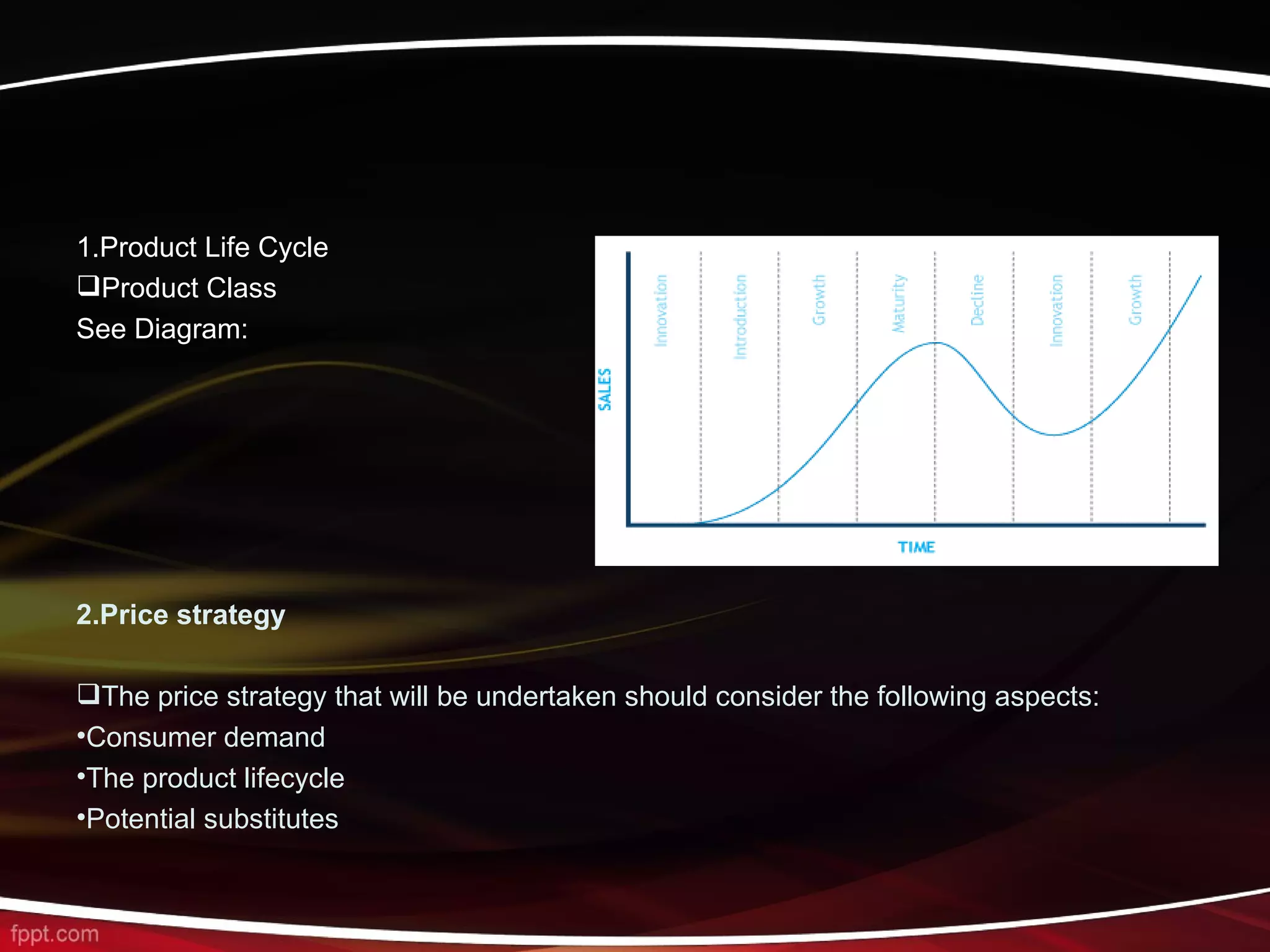 1.Product Life Cycle
❑Product Class
See Diagram:

SALES
Innovation
Introduction
Growth
Maturity
Decline
Innovation
Growth
TIME

2.Price strategy

❑The price strategy that will be undertaken should consider the following aspects:
•Consumer demand
•The product lifecycle
•Potential substitutes

fppt.com